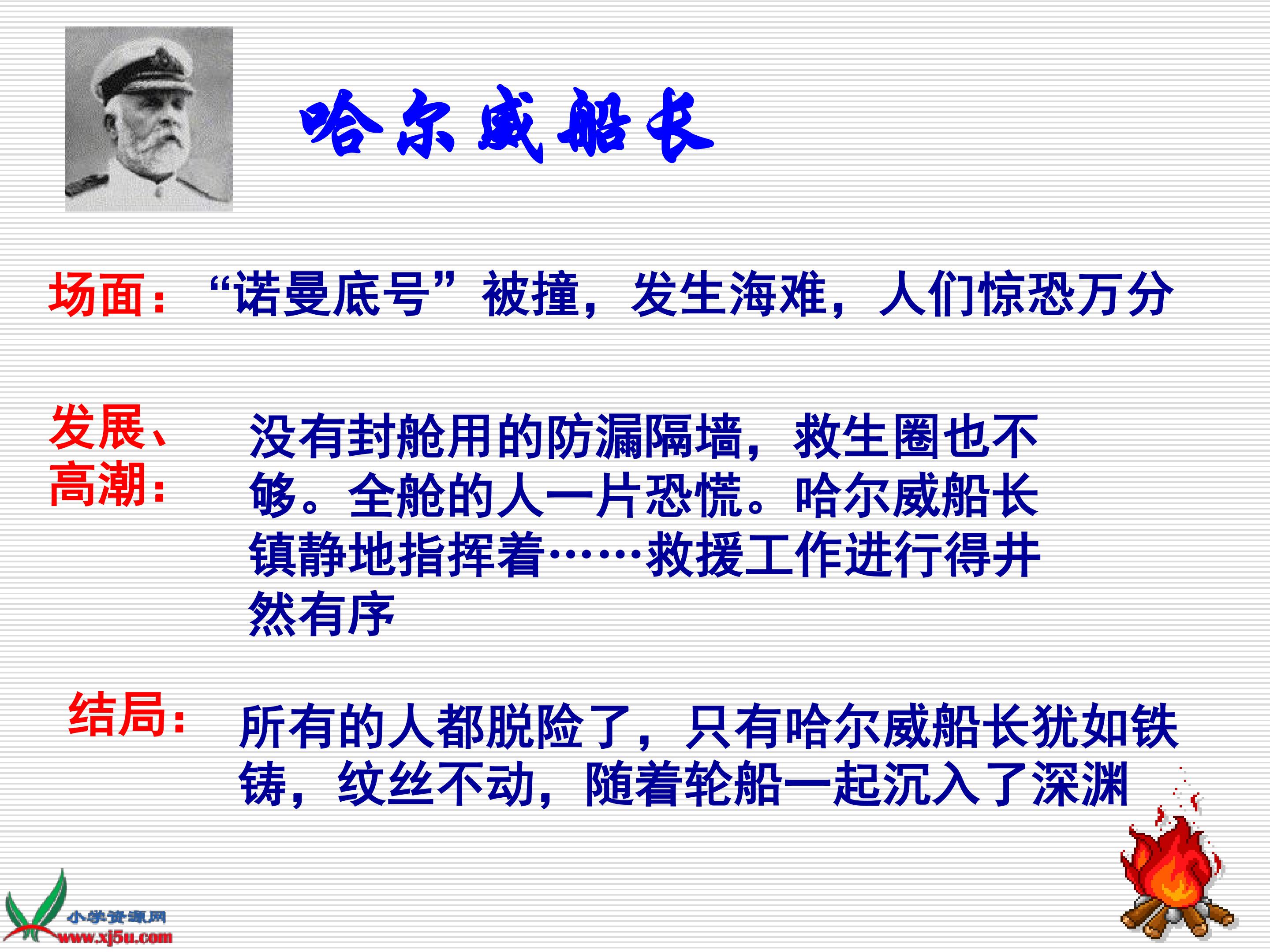 哈尔威船长

场面：“诺曼底号”被撞，发生海难，人们惊恐万分

发展、高潮：没有封舱用的防漏隔墙，救生圈也不够。全舱的人一片恐慌。哈尔威船长镇静地指挥着……救援工作进行得井然有序

结局：所有的人都脱险了，只有哈尔威船长犹如铁铸，纹丝不动，随着轮船一起沉入了深渊

小学资源网
www.xj5u.com